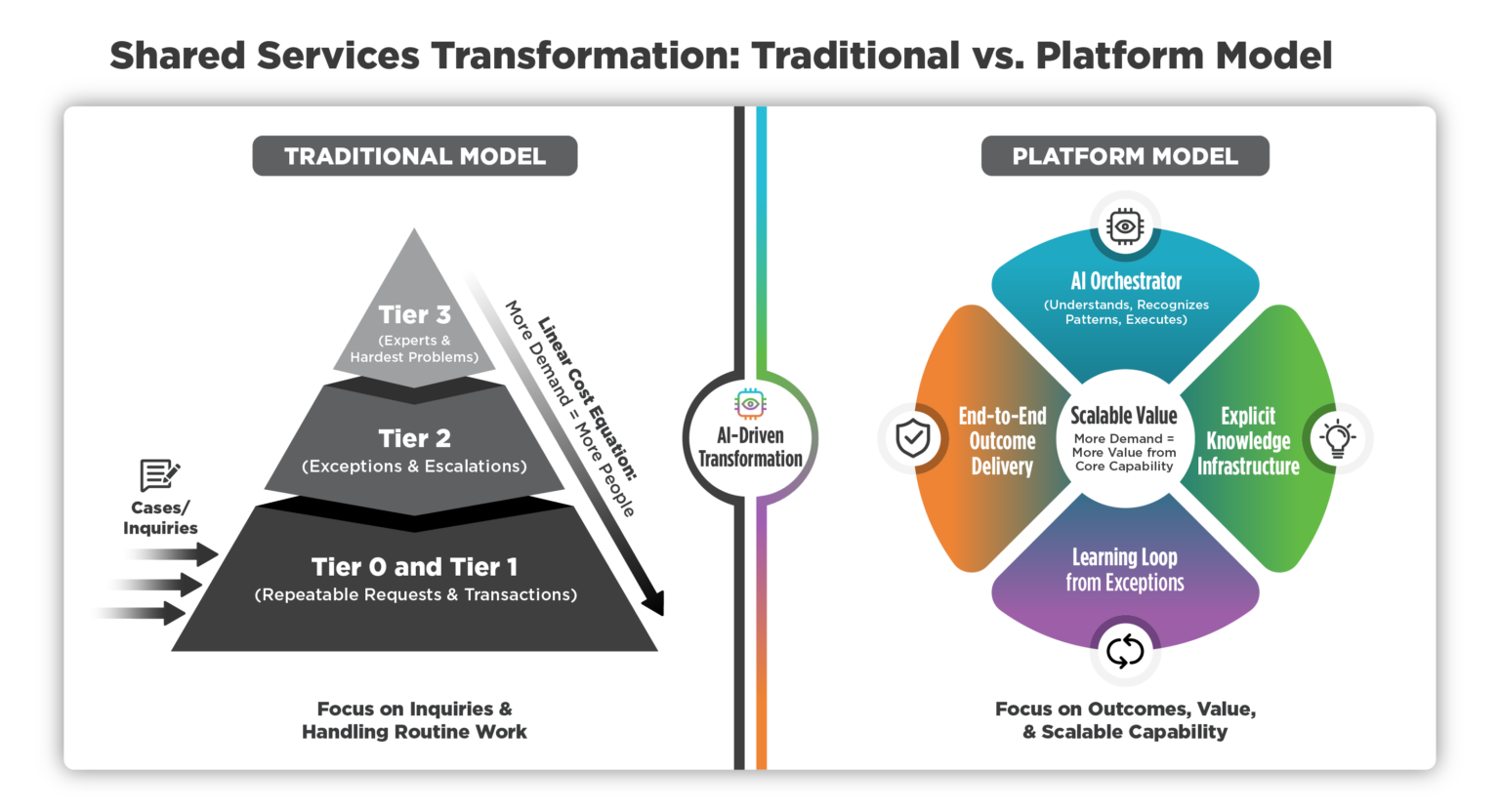 Shared Services Transformation: Traditional vs. Platform Model

TRADITIONAL MODEL

Tier 3
(Experts & Hardest Problems)

Tier 2
(Exceptions & Escalations)

Tier 0 and Tier 1
(Repeatable Requests & Transactions)

Cases/ Inquiries

Linear Cost Equation:
More Demand = More People

Focus on Inquiries & Handling Routine Work

AI-Driven Transformation

PLATFORM MODEL

AI Orchestrator
(Understands, Recognizes Patterns, Executes)

End-to-End Outcome Delivery

Scalable Value
More Demand = More Value from Core Capability

Explicit Knowledge Infrastructure

Learning Loop from Exceptions

Focus on Outcomes, Value, & Scalable Capability